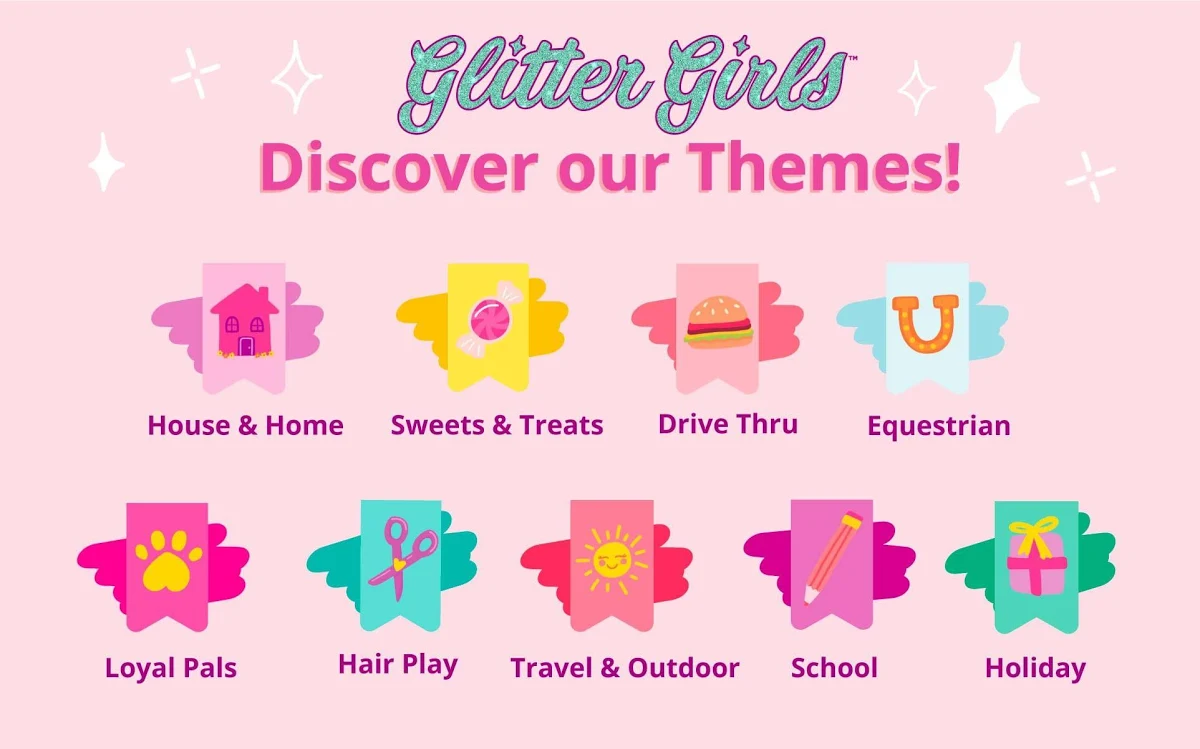 Glitter Girls™

Discover our Themes!

House & Home

Sweets & Treats

Drive Thru

Equestrian

Loyal Pals

Hair Play

Travel & Outdoor

School

Holiday